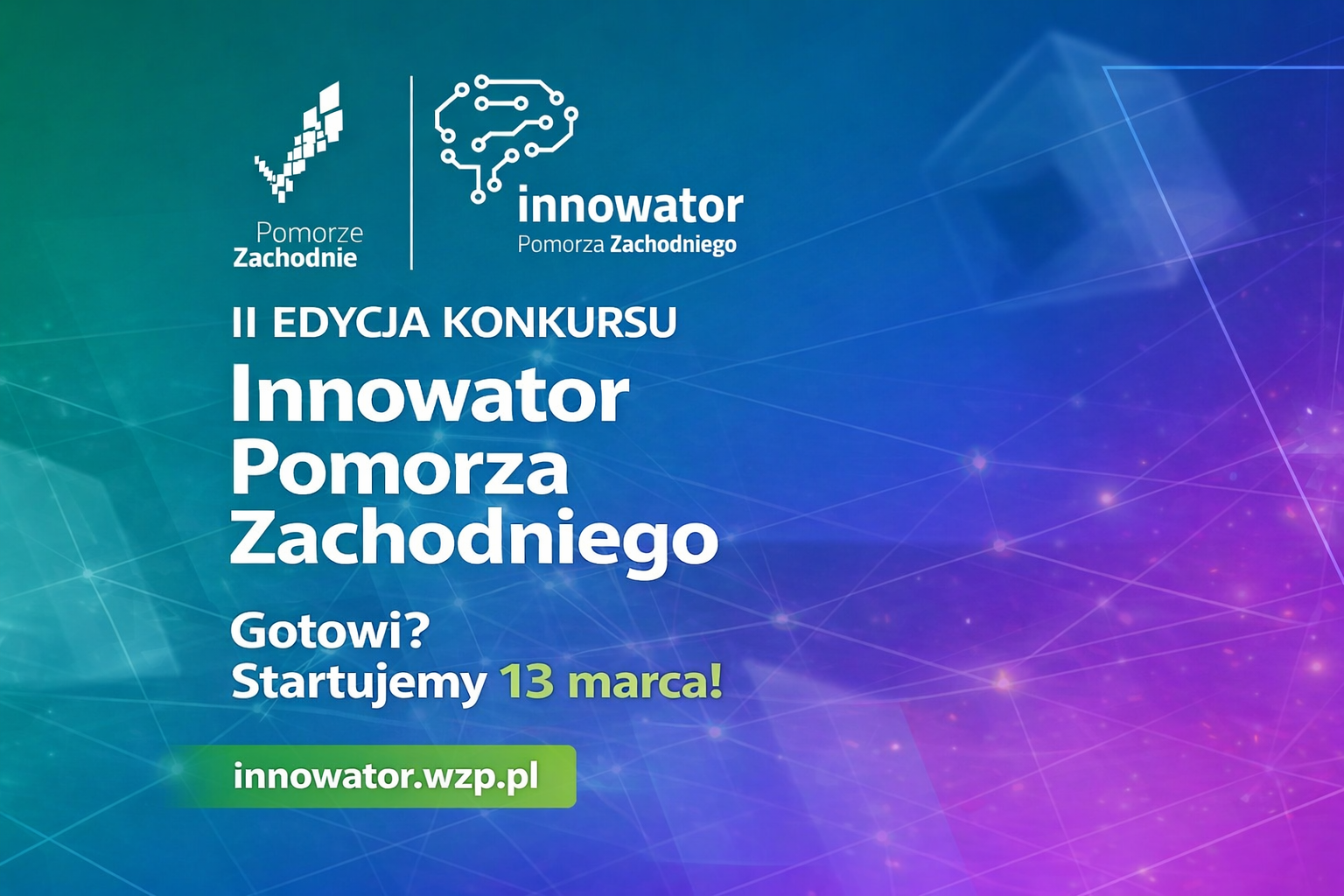 Pomorze Zachodnie

innowator
Pomorza Zachodniego

II EDYCJA KONKURSU
Innowator Pomorza Zachodniego

Gotowi?
Startujemy 13 marca!

innowator.wzp.pl